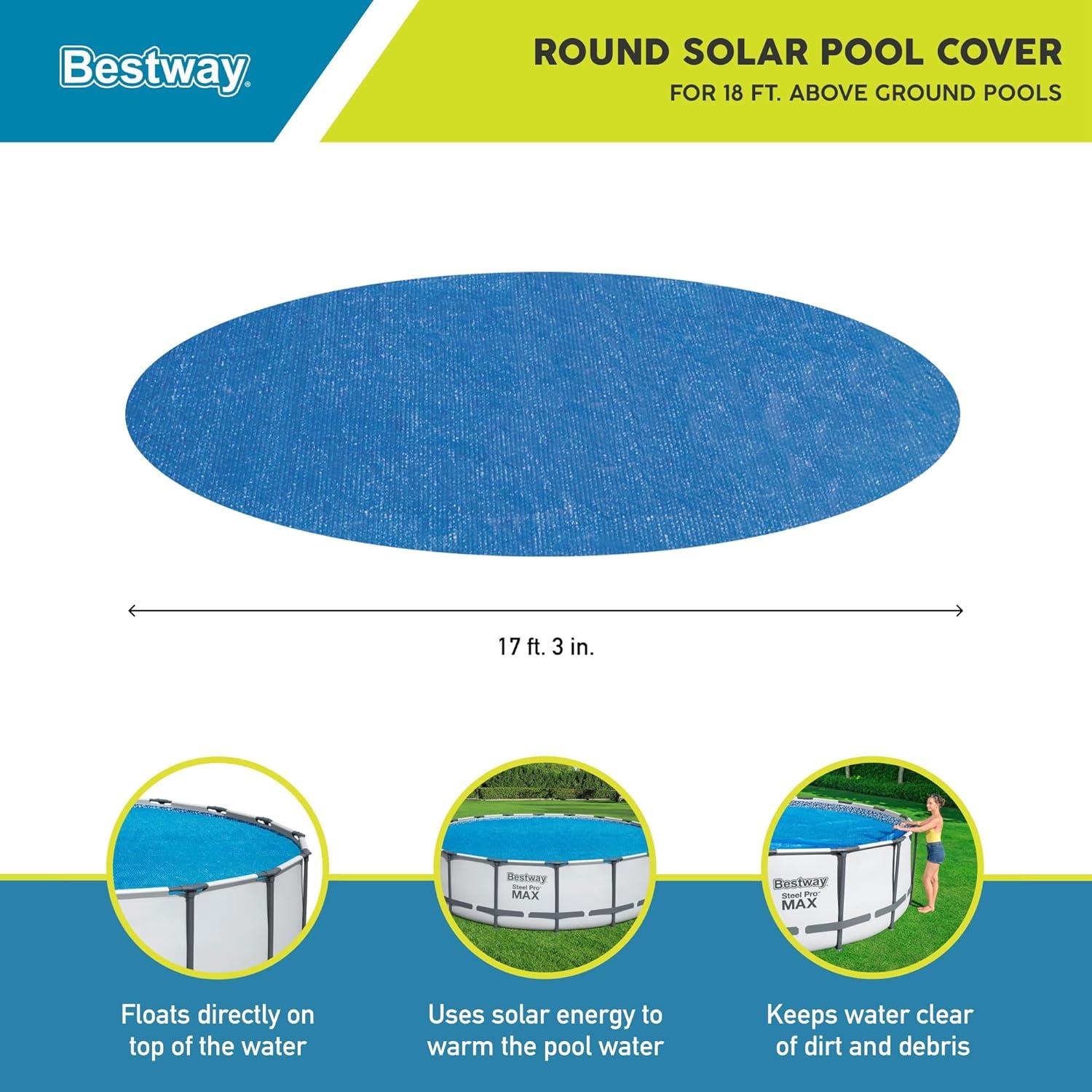 Bestway

ROUND SOLAR POOL COVER
FOR 18 FT. ABOVE GROUND POOLS

17 ft. 3 in.

Bestway
Steel Pro
MAX

Bestway
Steel Pro
MAX

Floats directly on top of the water

Uses solar energy to warm the pool water

Keeps water clear of dirt and debris